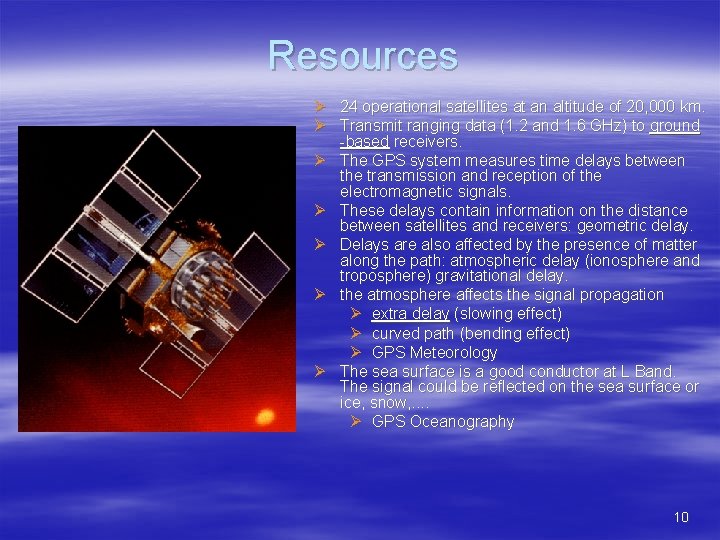 Resources

➢ 24 operational satellites at an altitude of 20,000 km.
➢ Transmit ranging data (1.2 and 1.6 GHz) to ground -based receivers.
➢ The GPS system measures time delays between the transmission and reception of the electromagnetic signals.
➢ These delays contain information on the distance between satellites and receivers: geometric delay.
➢ Delays are also affected by the presence of matter along the path: atmospheric delay (ionosphere and troposphere) gravitational delay.
➢ the atmosphere affects the signal propagation
➢ extra delay (slowing effect)
➢ curved path (bending effect)
➢ GPS Meteorology
➢ The sea surface is a good conductor at L Band. The signal could be reflected on the sea surface or ice, snow,....
➢ GPS Oceanography

10